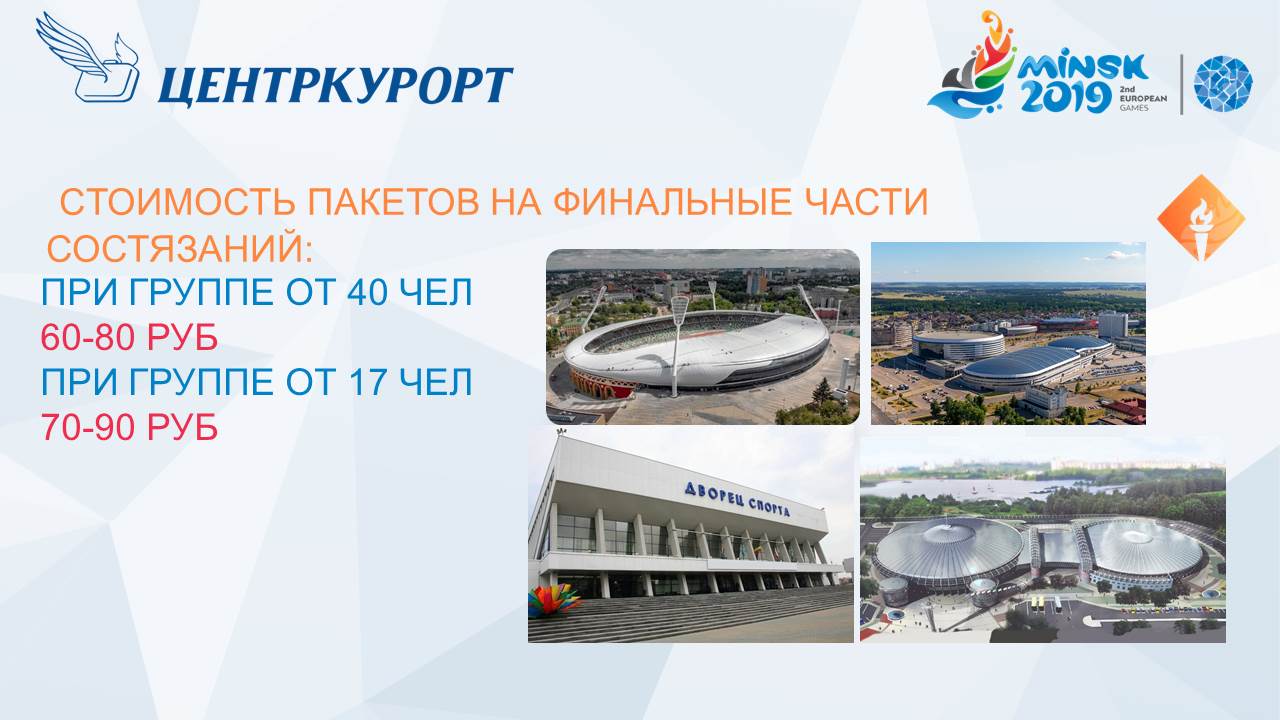 ЦЕНТРКУРОРТ

MINSK 2019 2nd EUROPEAN GAMES

СТОИМОСТЬ ПАКЕТОВ НА ФИНАЛЬНЫЕ ЧАСТИ СОСТЯЗАНИЙ:

ПРИ ГРУППЕ ОТ 40 ЧЕЛ
60-80 РУБ
ПРИ ГРУППЕ ОТ 17 ЧЕЛ
70-90 РУБ

ДВОРЕЦ СПОРТА